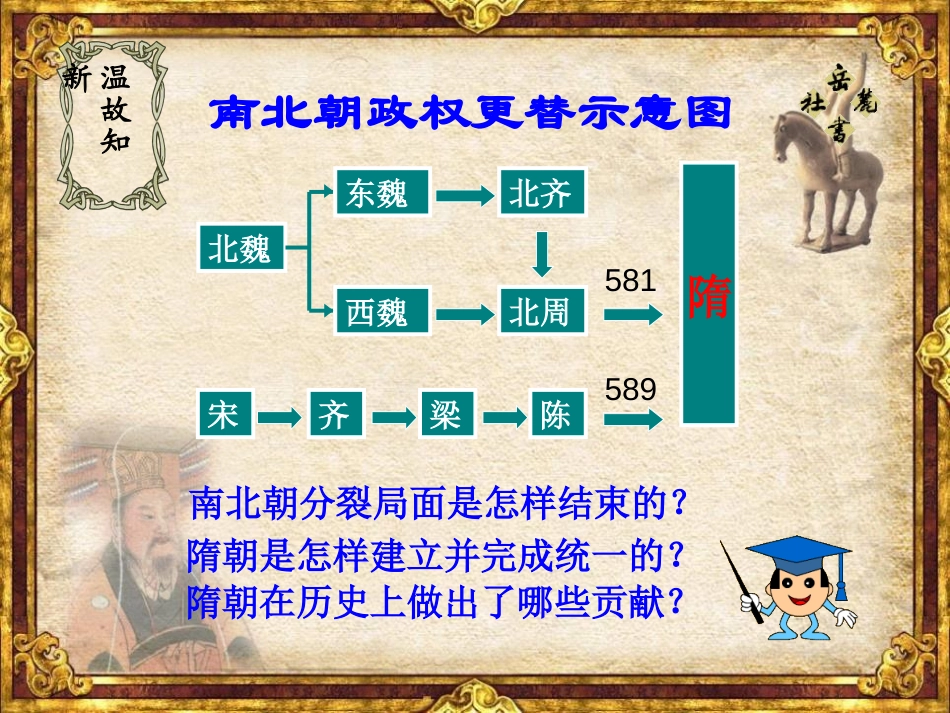 温故知新

岳麓书社

南北朝政权更替示意图

北魏

东魏

北齐

西魏

北周

581

隋

宋

齐

梁

陈

589

南北朝分裂局面是怎样结束的？
隋朝是怎样建立并完成统一的？
隋朝在历史上做出了哪些贡献？